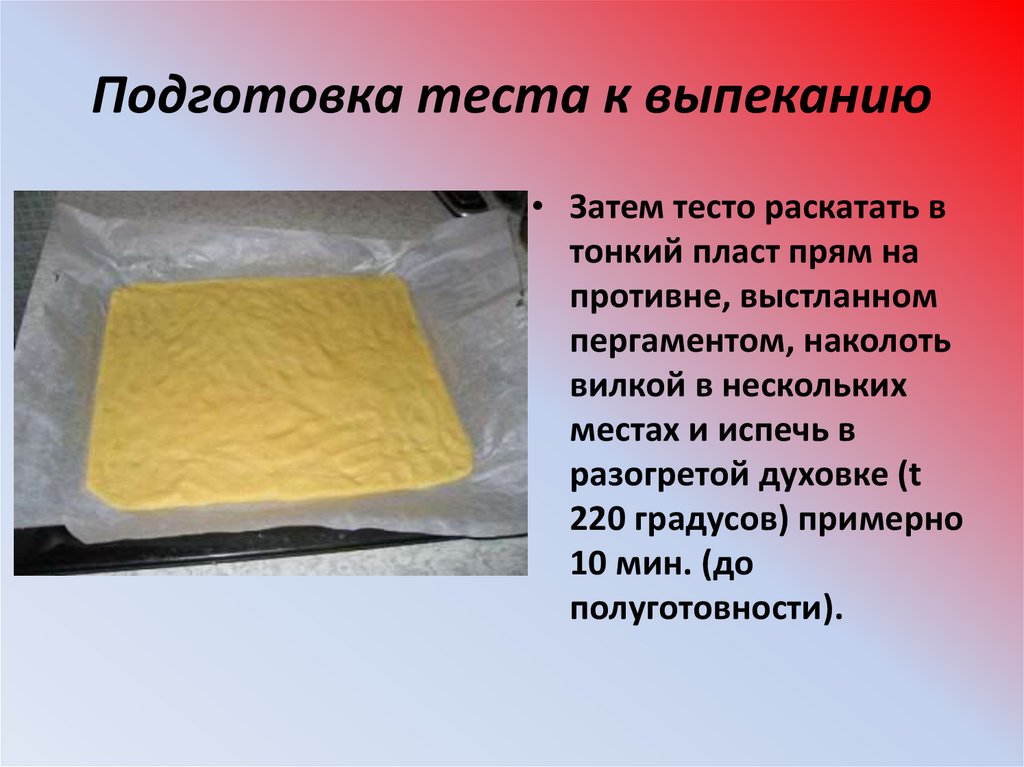 Подготовка теста к выпеканию

• Затем тесто раскатать в тонкий пласт прям на противне, выстланном пергаментом, наколоть вилкой в нескольких местах и испечь в разогретой духовке (t 220 градусов) примерно 10 мин. (до полуготовности).